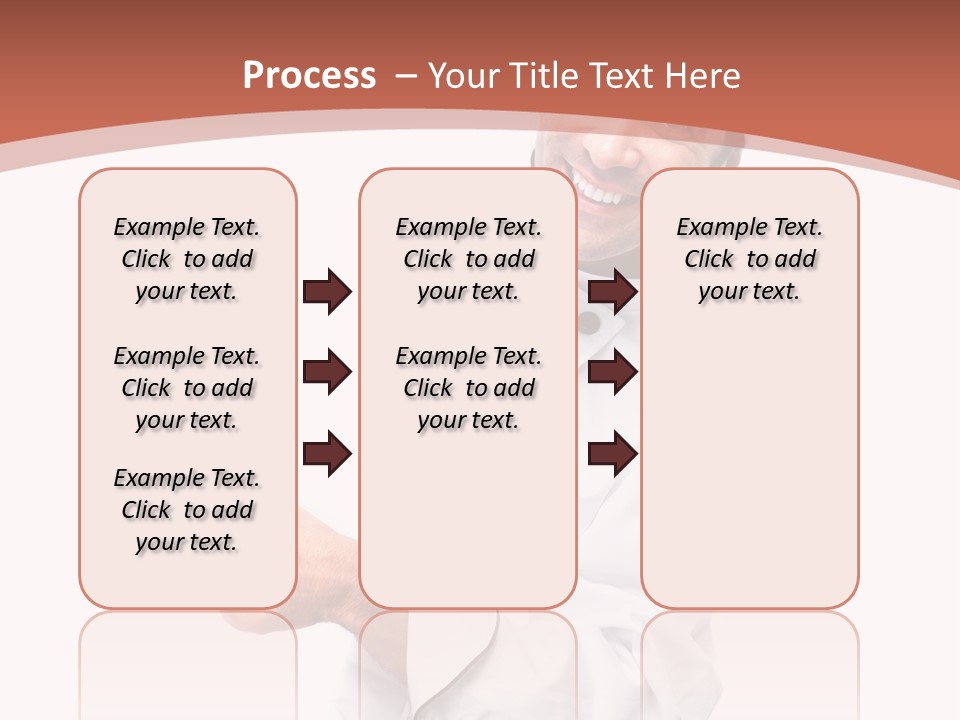 Process – Your Title Text Here

Example Text. Click to add your text.

Example Text. Click to add your text.

Example Text. Click to add your text.

Example Text. Click to add your text.

Example Text. Click to add your text.

Example Text. Click to add your text.